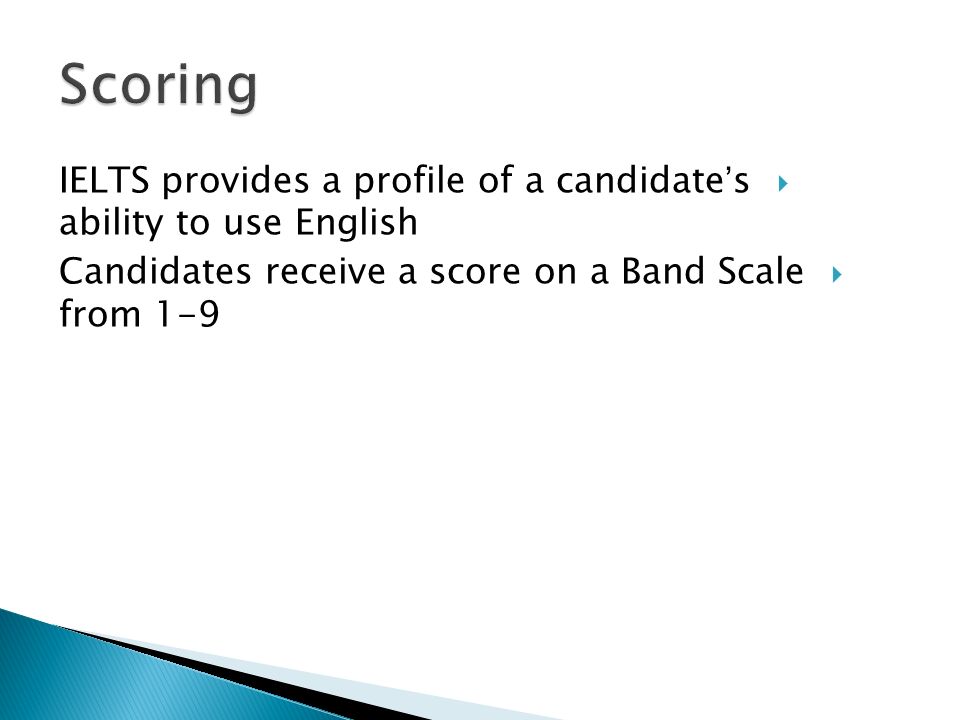 Scoring

IELTS provides a profile of a candidate's ability to use English

Candidates receive a score on a Band Scale from 1-9